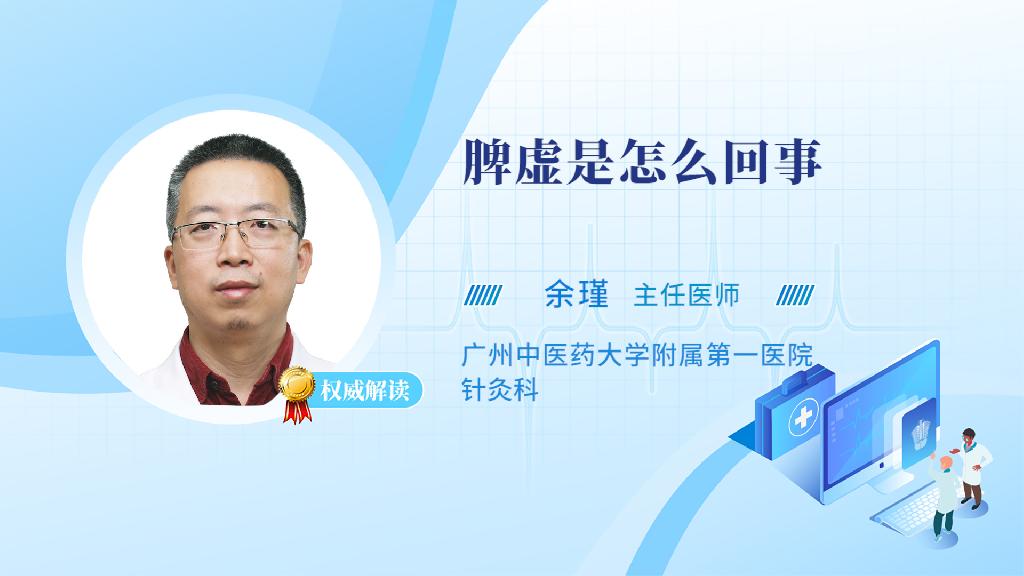 脾虚是怎么回事

余瑾 主任医师

广州中医药大学附属第一医院
针灸科

权威解读